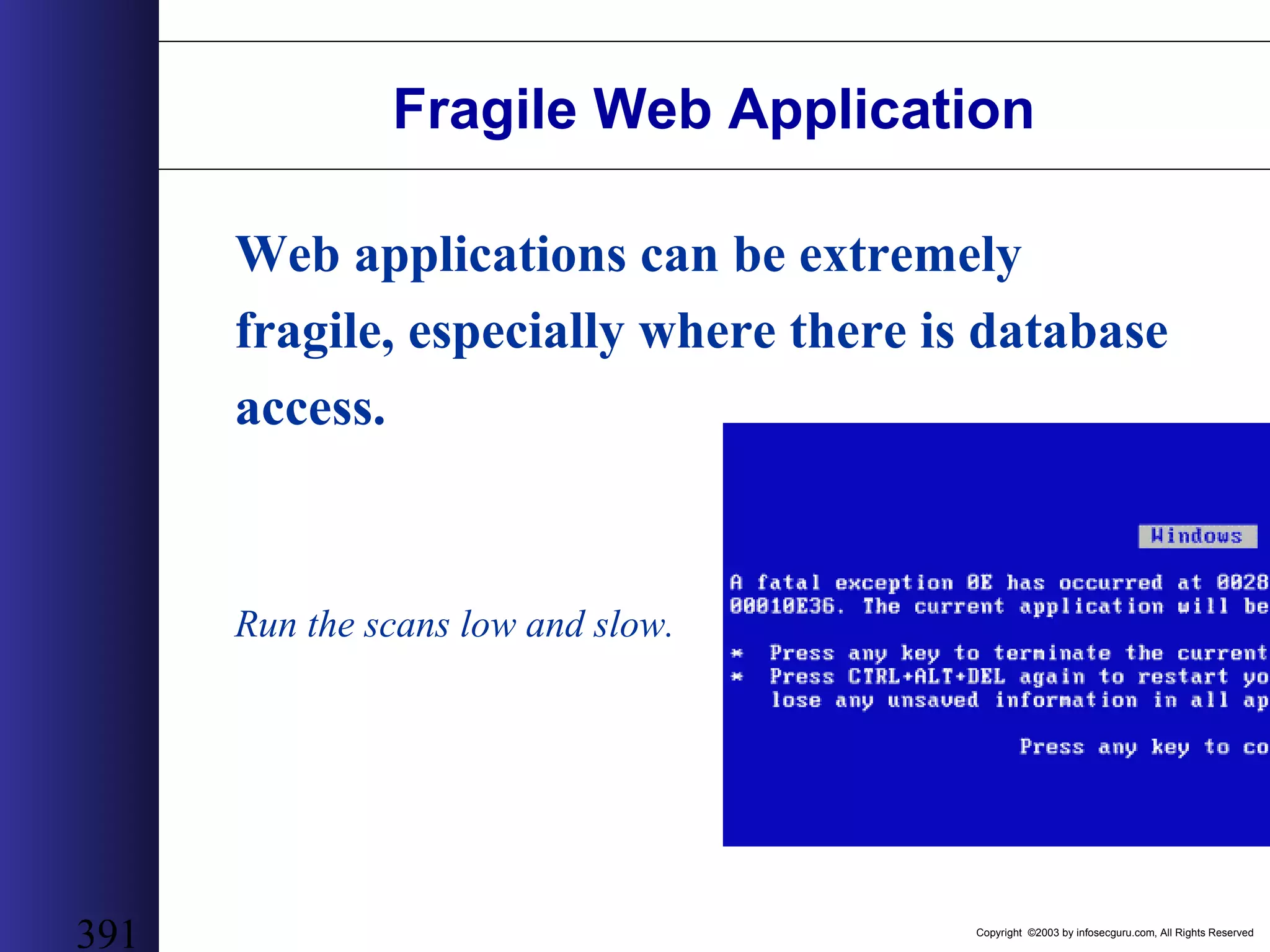 Fragile Web Application

Web applications can be extremely fragile, especially where there is database access.

Run the scans low and slow.

Windows

A fatal exception 0E has occurred at 0028
00010E36. The current application will be

* Press any key to terminate the current
* Press CTRL+ALT+DEL again to restart yo
lose any unsaved information in all ap

Press any key to co

391

Copyright ©2003 by infosecguru.com, All Rights Reserved